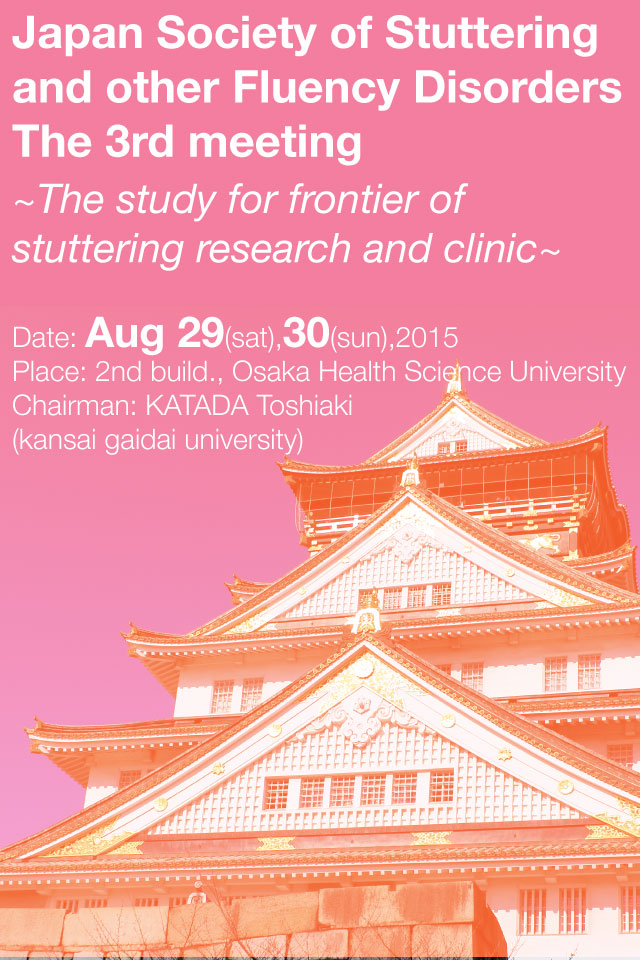 Japan Society of Stuttering and other Fluency Disorders
The 3rd meeting

~The study for frontier of stuttering research and clinic~

Date: Aug 29(sat),30(sun),2015
Place: 2nd build., Osaka Health Science University
Chairman: KATADA Toshiaki
(kansai gaidai university)